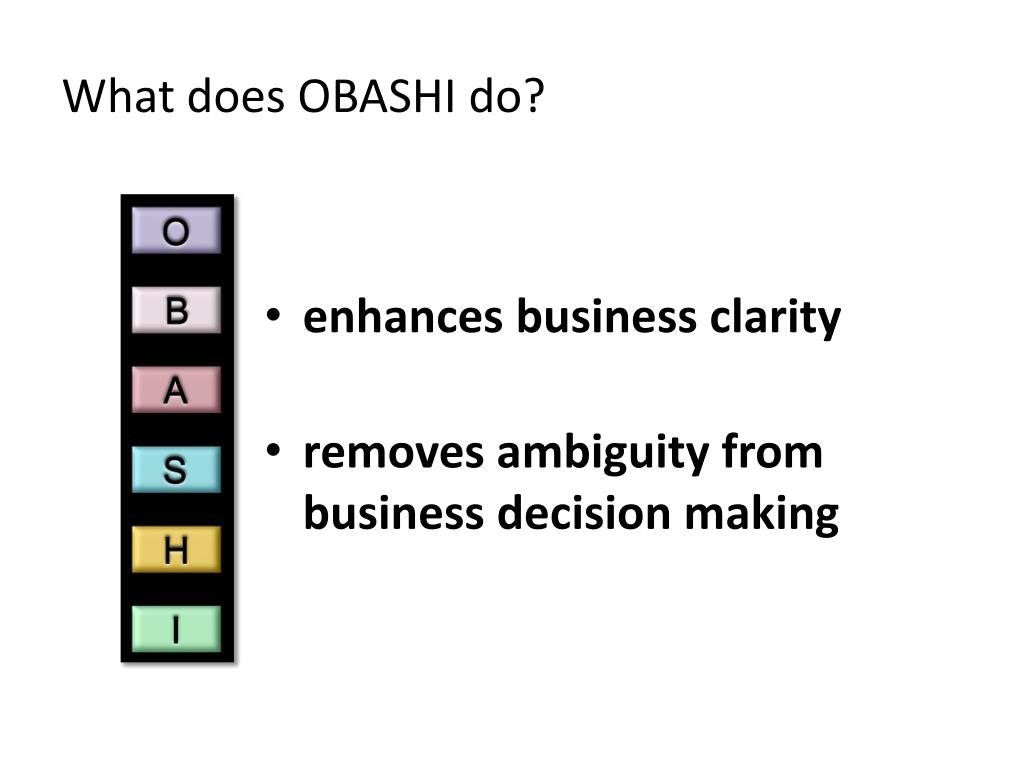 What does OBASHI do?

O
B
A
S
H
I

• enhances business clarity

• removes ambiguity from business decision making